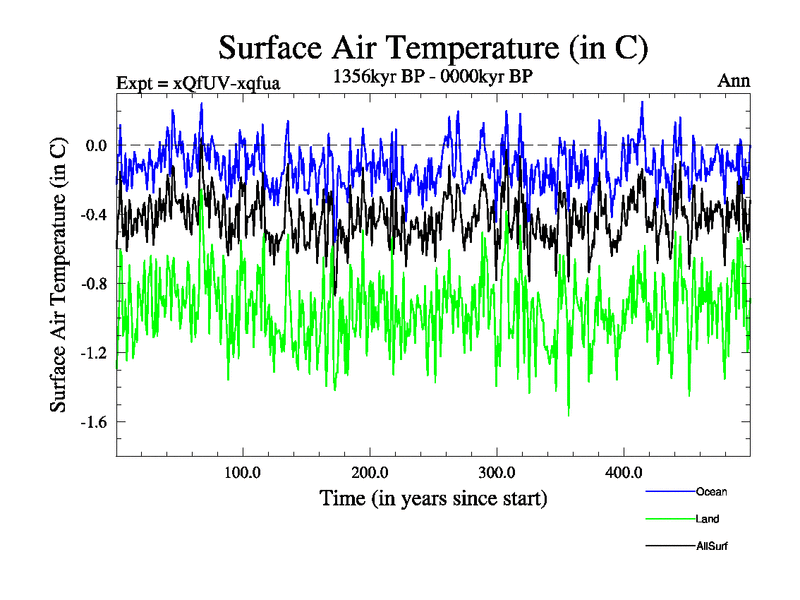 Surface Air Temperature (in C)

Expt = xQfUV-xqfua

1356kyr BP - 0000kyr BP

Ann

Surface Air Temperature (in C)

0.0

-0.4

-0.8

-1.2

-1.6

100.0

200.0

300.0

400.0

Time (in years since start)

Ocean

Land

AllSurf